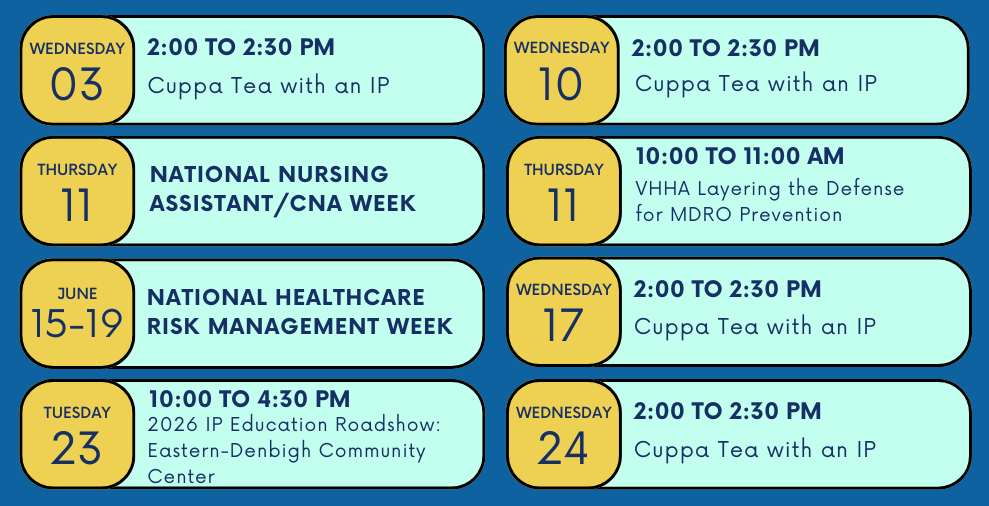 WEDNESDAY
03
2:00 TO 2:30 PM
Cuppa Tea with an IP

THURSDAY
11
NATIONAL NURSING ASSISTANT/CNA WEEK

JUNE
15-19
NATIONAL HEALTHCARE RISK MANAGEMENT WEEK

TUESDAY
23
10:00 TO 4:30 PM
2026 IP Education Roadshow: Eastern-Denbigh Community Center

WEDNESDAY
10
2:00 TO 2:30 PM
Cuppa Tea with an IP

THURSDAY
11
10:00 TO 11:00 AM
VHHA Layering the Defense for MDRO Prevention

WEDNESDAY
17
2:00 TO 2:30 PM
Cuppa Tea with an IP

WEDNESDAY
24
2:00 TO 2:30 PM
Cuppa Tea with an IP